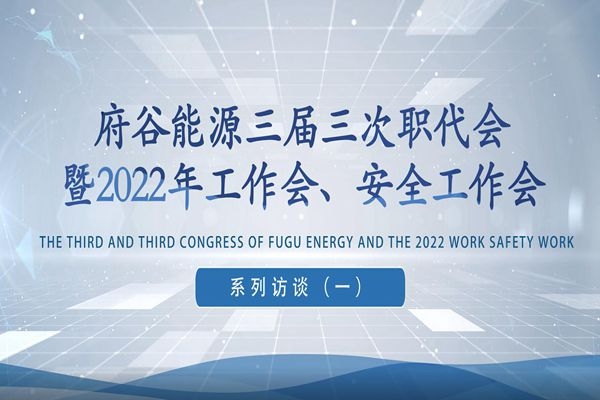 府谷能源三届三次职代会
暨2022年工作会、安全工作会

THE THIRD AND THIRD CONGRESS OF FUGU ENERGY AND THE 2022 WORK SAFETY WORK

系列访谈（一）